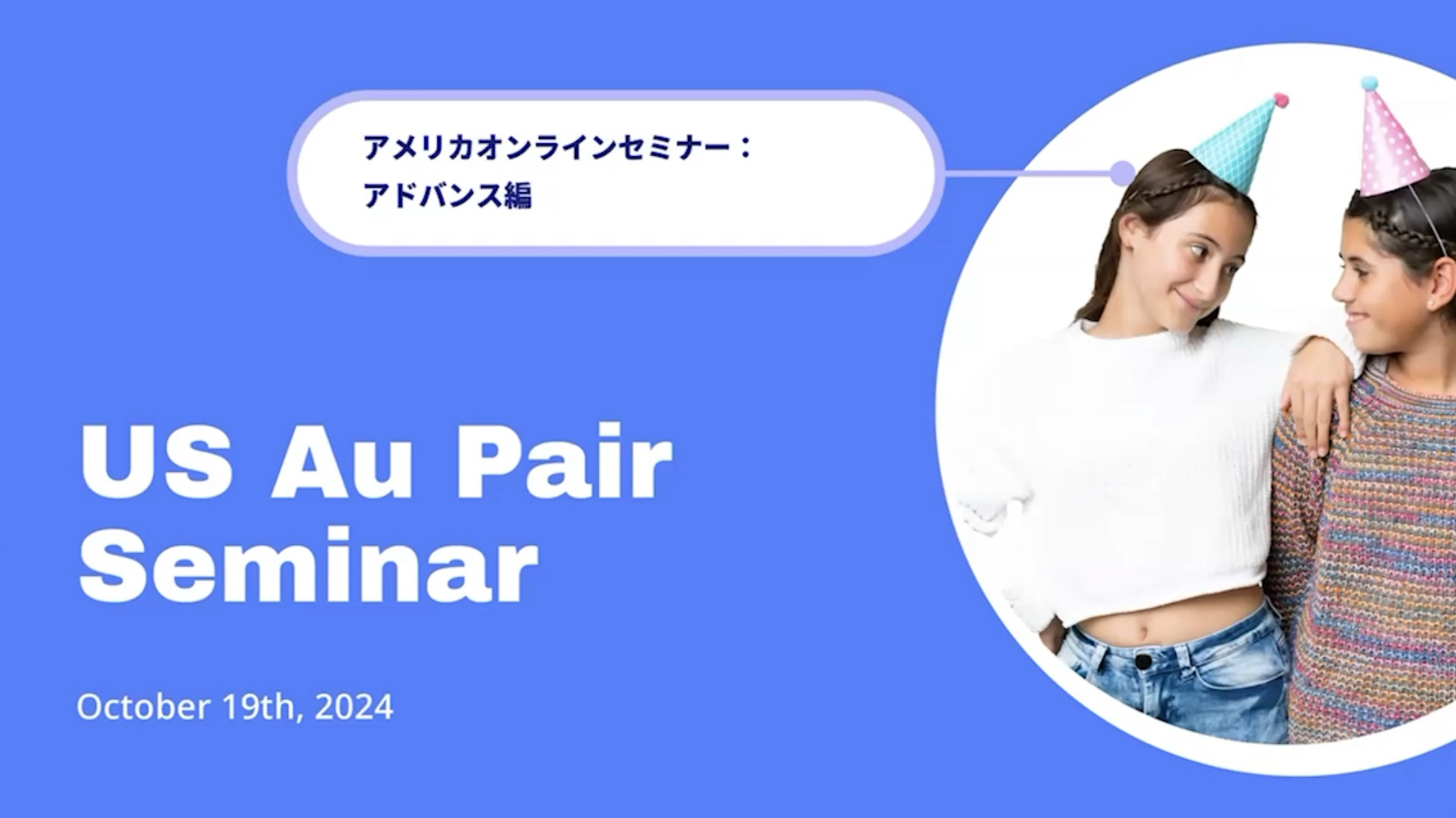 アメリカオンラインセミナー：
アドバンス編

US Au Pair Seminar

October 19th, 2024